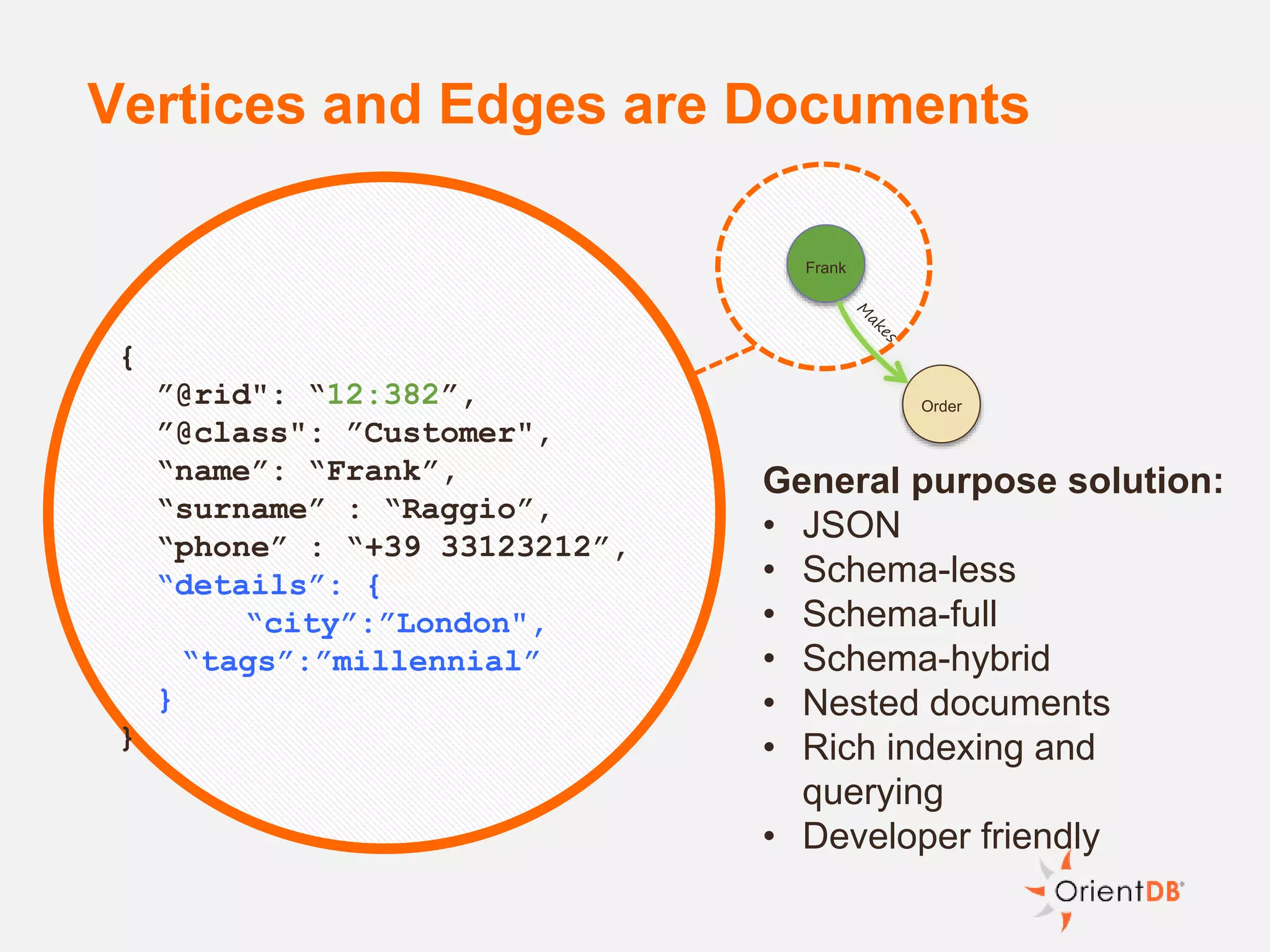 Vertices and Edges are Documents

{
”@rid": “12:382”,
”@class": ”Customer",
“name”: “Frank”,
“surname” : “Raggio”,
“phone” : “+39 33123212”,
“details”: {
“city”:”London",
“tags”:”millennial”
}
}

Frank

Makes

Order

General purpose solution:
• JSON
• Schema-less
• Schema-full
• Schema-hybrid
• Nested documents
• Rich indexing and querying
• Developer friendly

OrientDB